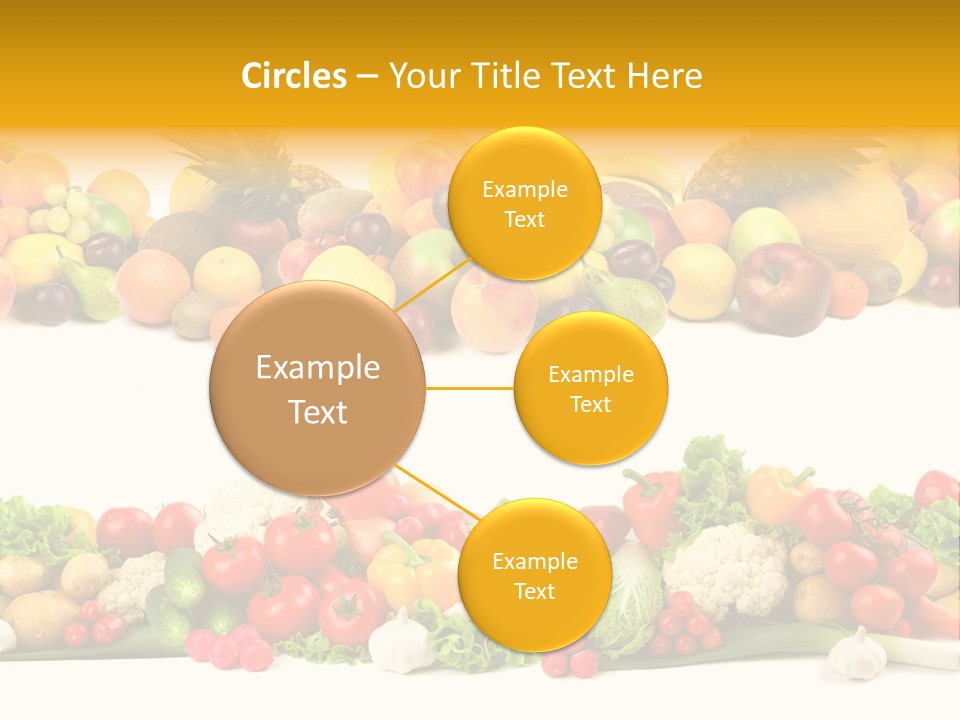 Circles – Your Title Text Here

Example Text

Example Text

Example Text

Example Text